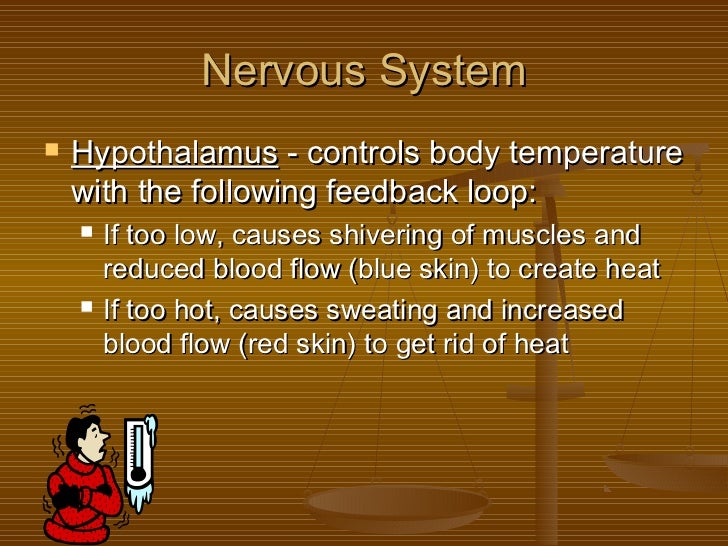 Nervous System

Hypothalamus - controls body temperature with the following feedback loop:

If too low, causes shivering of muscles and reduced blood flow (blue skin) to create heat

If too hot, causes sweating and increased blood flow (red skin) to get rid of heat